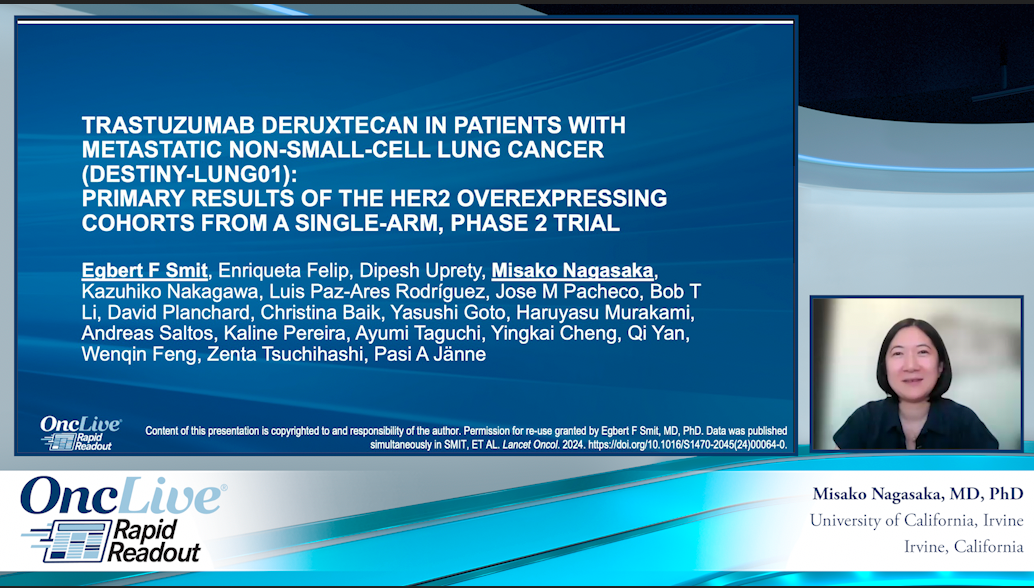 TRASTUZUMAB DERUXTECAN IN PATIENTS WITH METASTATIC NON-SMALL-CELL LUNG CANCER (DESTINY-LUNG01): PRIMARY RESULTS OF THE HER2 OVEREXPRESSING COHORTS FROM A SINGLE-ARM, PHASE 2 TRIAL

Egbert F Smit, Enriqueta Felip, Dipesh Uprety, Misako Nagasaka, Kazuhiko Nakagawa, Luis Paz-Ares Rodríguez, Jose M Pacheco, Bob T Li, David Planchard, Christina Baik, Yasushi Goto, Haruyasu Murakami, Andreas Saltos, Kaline Pereira, Ayumi Taguchi, Yingkai Cheng, Qi Yan, Wenqin Feng, Zenta Tsuchihashi, Pasi A Jänne

OncLive Rapid Readout

Content of this presentation is copyrighted to and responsibility of the author. Permission for re-use granted by Egbert F Smit, MD, PhD. Data was published simultaneously in SMIT, ET AL. Lancet Oncol. 2024. https://doi.org/10.1016/S1470-2045(24)00064-0.

OncLive Rapid Readout

Misako Nagasaka, MD, PhD
University of California, Irvine
Irvine, California